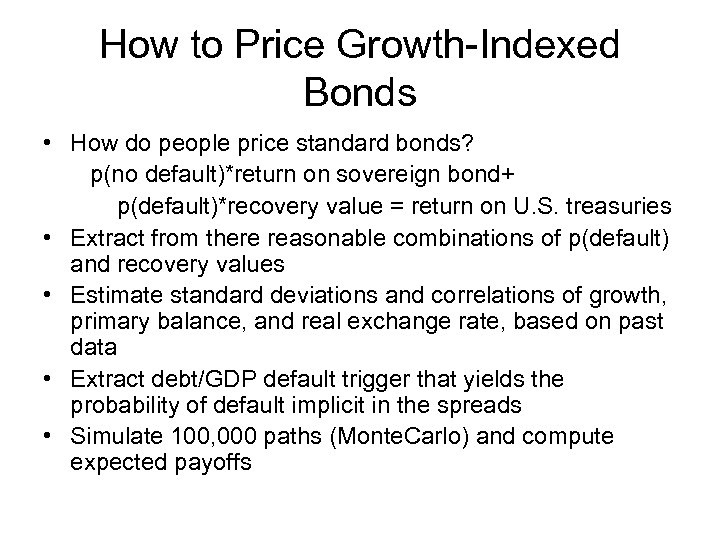 How to Price Growth-Indexed Bonds

• How do people price standard bonds?
p(no default)*return on sovereign bond+
p(default)*recovery value = return on U.S. treasuries
• Extract from there reasonable combinations of p(default) and recovery values
• Estimate standard deviations and correlations of growth, primary balance, and real exchange rate, based on past data
• Extract debt/GDP default trigger that yields the probability of default implicit in the spreads
• Simulate 100,000 paths (MonteCarlo) and compute expected payoffs